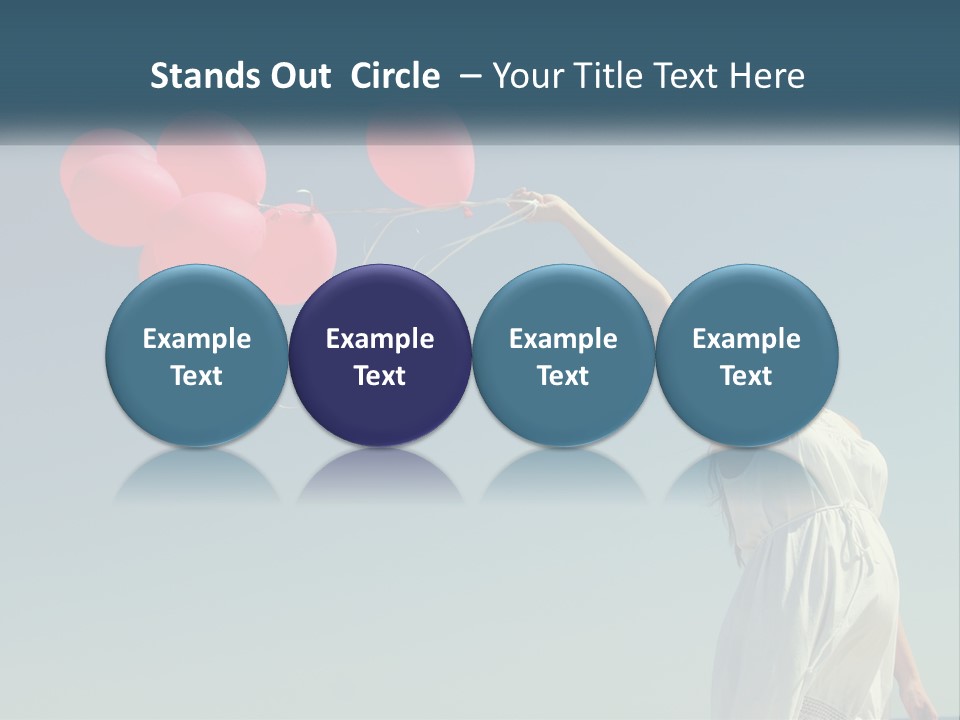 Stands Out Circle – Your Title Text Here

Example Text

Example Text

Example Text

Example Text